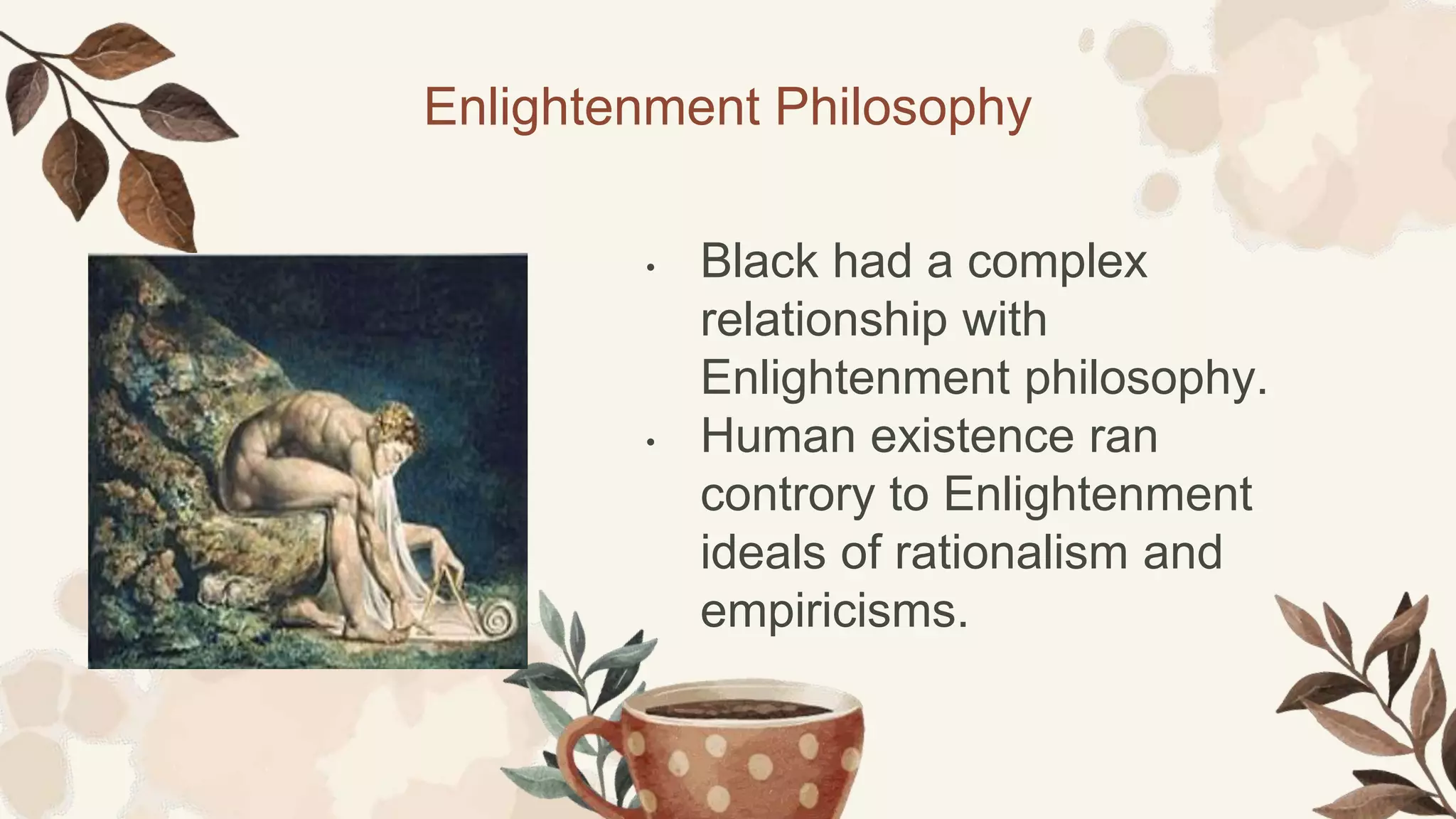 Enlightenment Philosophy

• Black had a complex relationship with Enlightenment philosophy.
• Human existence ran controry to Enlightenment ideals of rationalism and empiricisms.